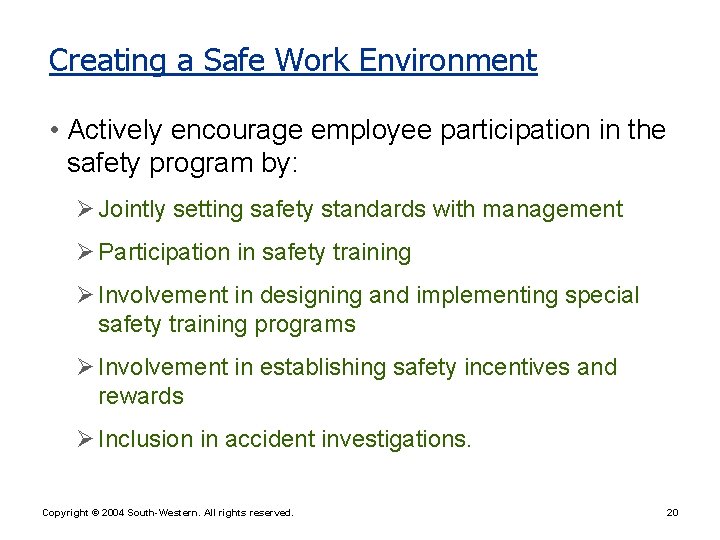 Creating a Safe Work Environment

• Actively encourage employee participation in the safety program by:

➢ Jointly setting safety standards with management

➢ Participation in safety training

➢ Involvement in designing and implementing special safety training programs

➢ Involvement in establishing safety incentives and rewards

➢ Inclusion in accident investigations.

Copyright © 2004 South-Western. All rights reserved.

20